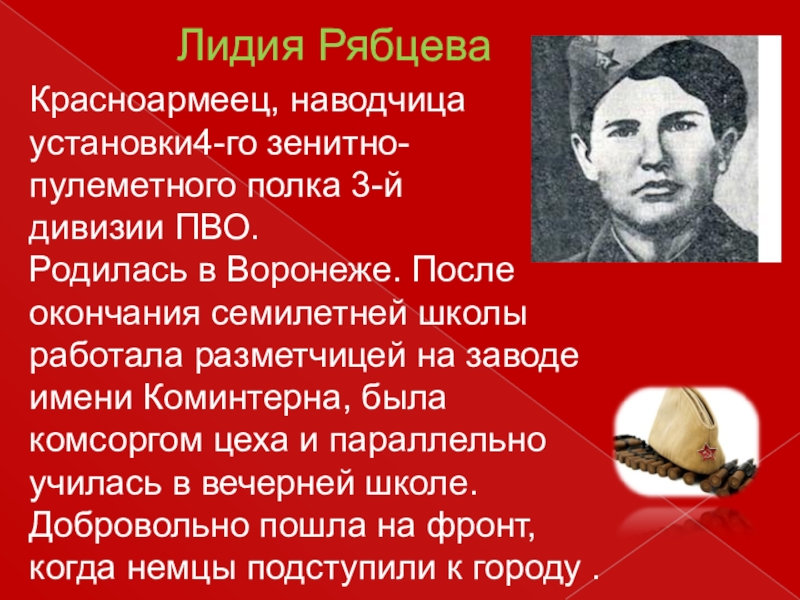 Лидия Рябцева

Красноармеец, наводчица установки4-го зенитно-пулеметного полка 3-й дивизии ПВО.
Родилась в Воронеже. После окончания семилетней школы работала разметчицей на заводе имени Коминтерна, была комсоргом цеха и параллельно училась в вечерней школе. Добровольно пошла на фронт, когда немцы подступили к городу .